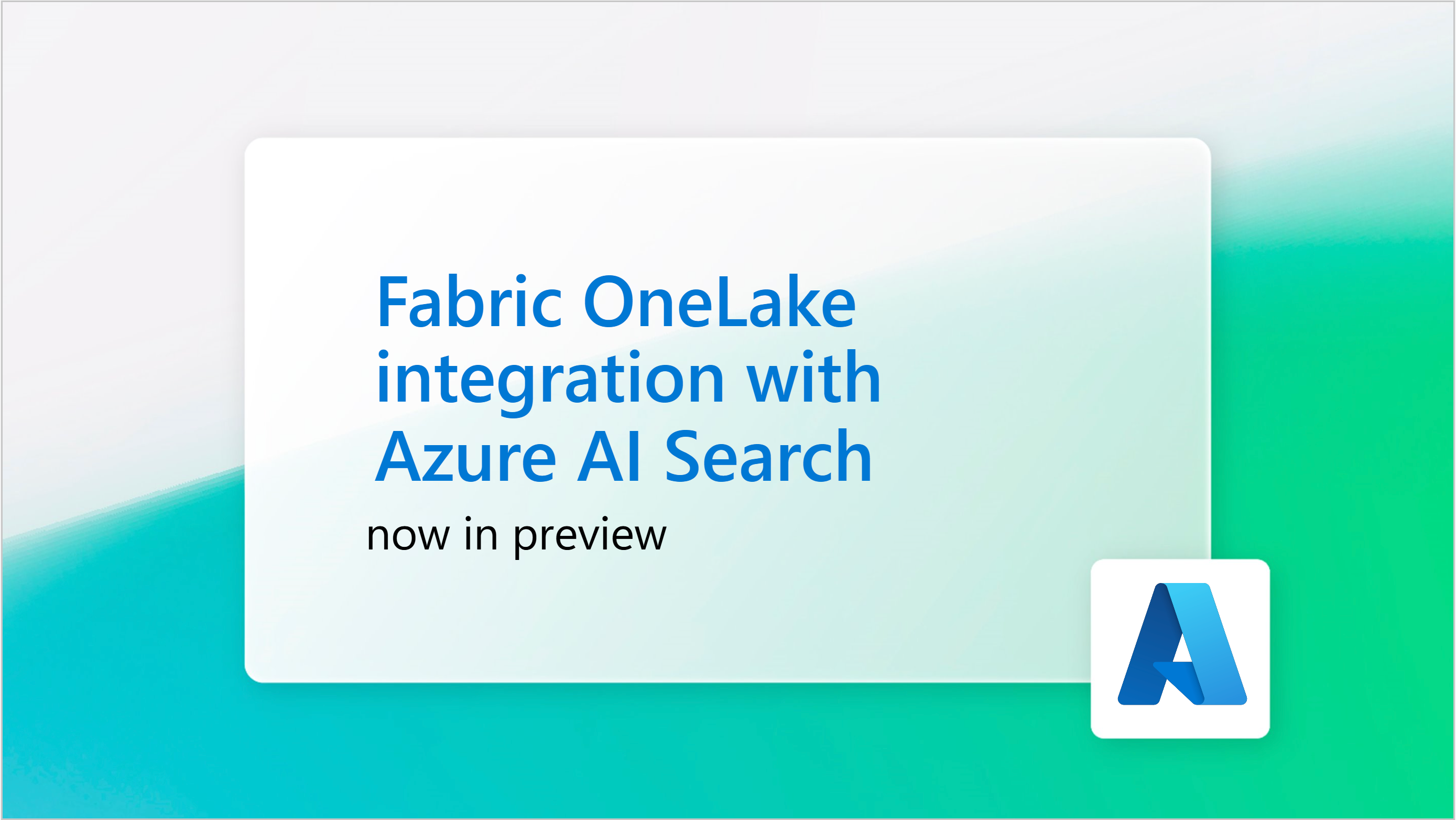 Fabric OneLake integration with Azure AI Search

now in preview